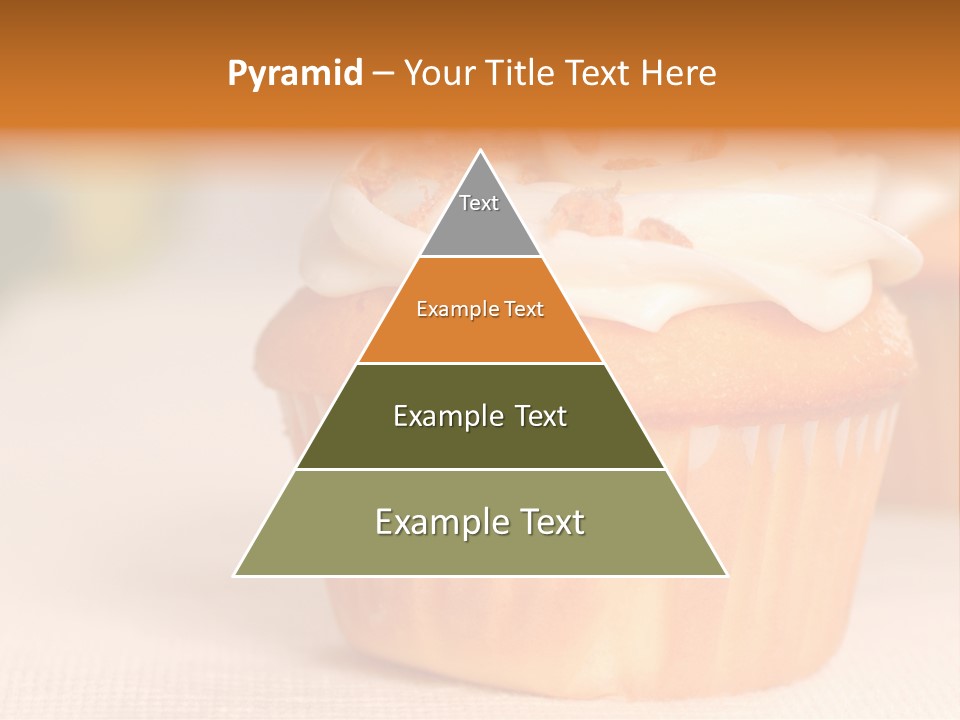 Pyramid – Your Title Text Here

Text

Example Text

Example Text

Example Text